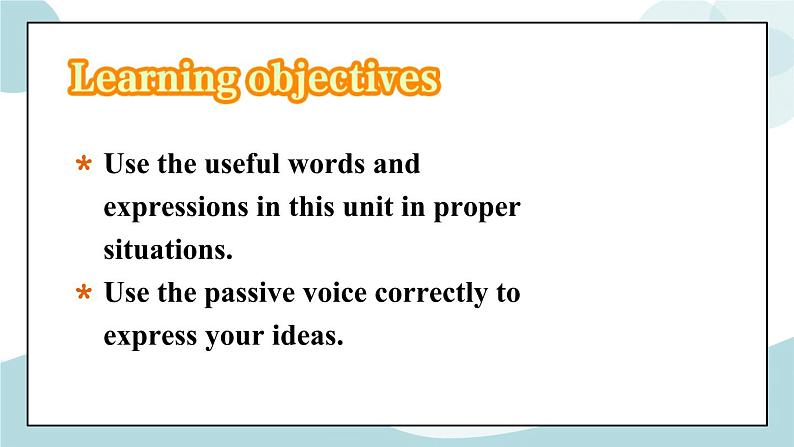 Learning objectives

* Use the useful words and expressions in this unit in proper situations.

* Use the passive voice correctly to express your ideas.